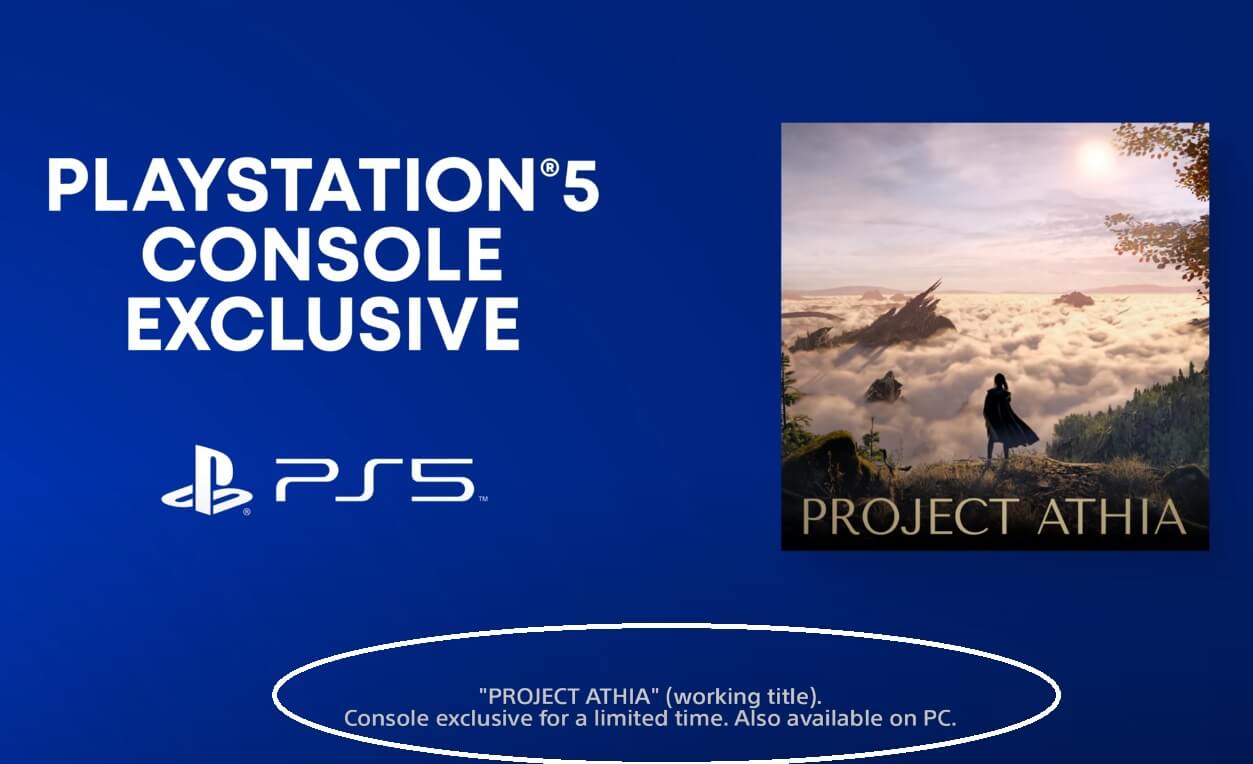 PLAYSTATION®5 CONSOLE EXCLUSIVE

PS5™

PROJECT ATHIA

"PROJECT ATHIA" (working title).
Console exclusive for a limited time. Also available on PC.